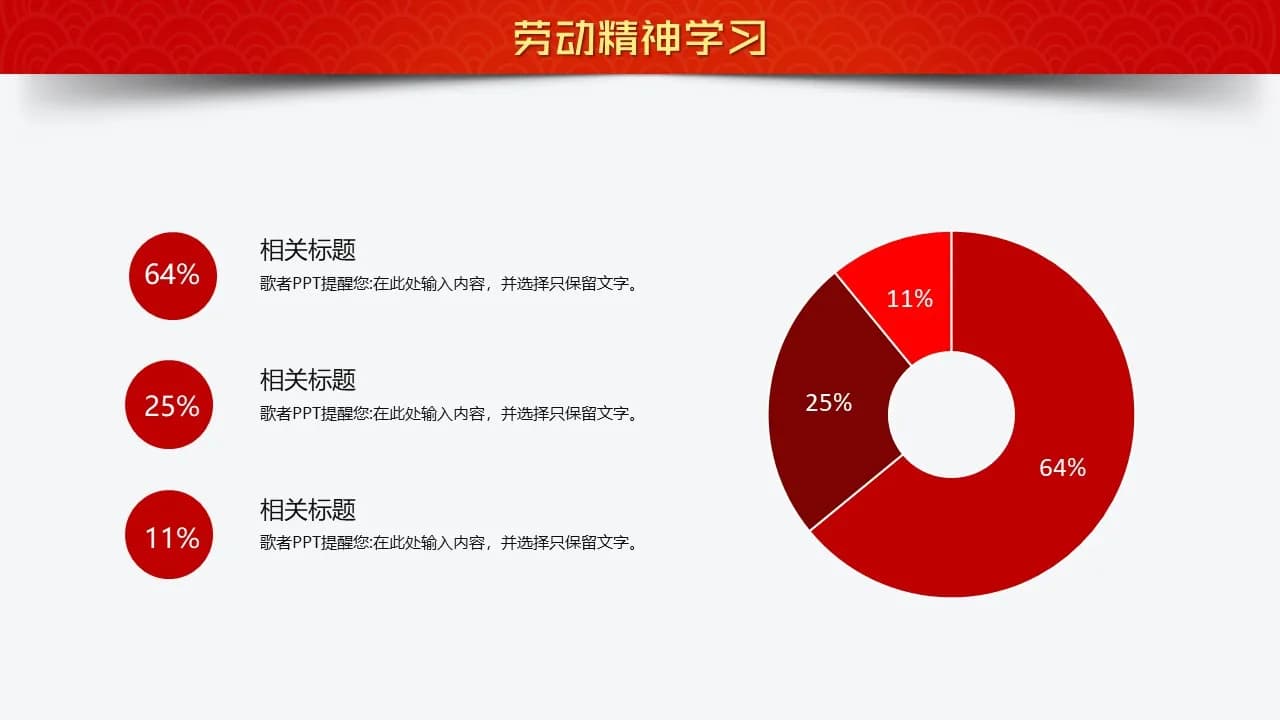 劳动精神学习

64%

相关标题

歌者PPT提醒您:在此处输入内容，并选择只保留文字。

25%

相关标题

歌者PPT提醒您:在此处输入内容，并选择只保留文字。

11%

相关标题

歌者PPT提醒您:在此处输入内容，并选择只保留文字。

11%

25%

64%